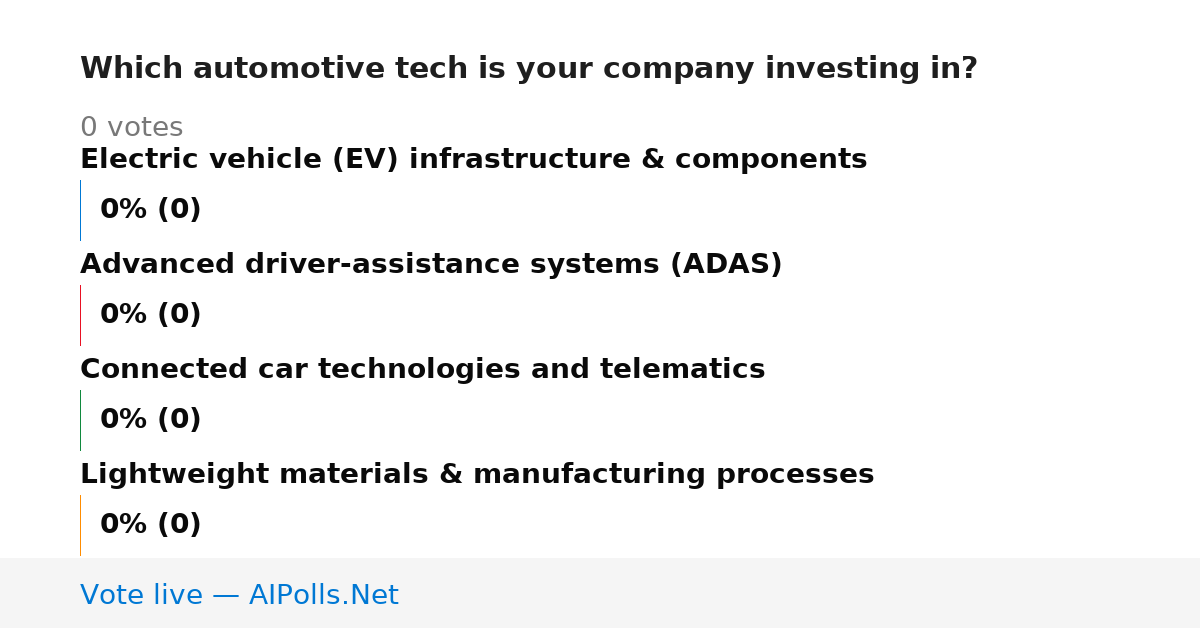 Which automotive tech is your company investing in?

0 votes

Electric vehicle (EV) infrastructure & components

0% (0)

Advanced driver-assistance systems (ADAS)

0% (0)

Connected car technologies and telematics

0% (0)

Lightweight materials & manufacturing processes

0% (0)

Vote live — AIPolls.Net